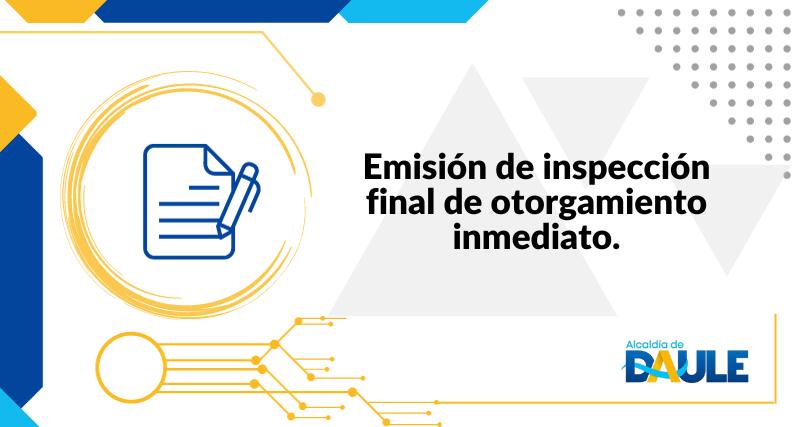 Emisión de inspección final de otorgamiento inmediato.

Alcaldía de
DAULE